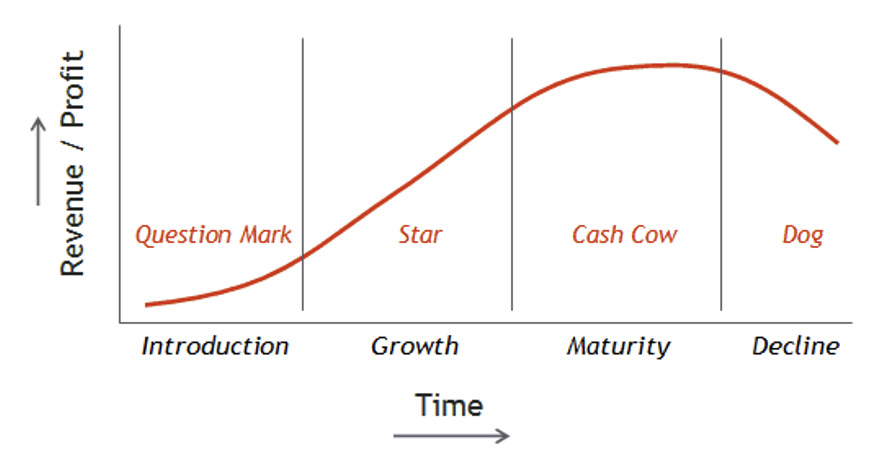 Revenue / Profit

Question Mark

Star

Cash Cow

Dog

Introduction

Growth

Maturity

Decline

Time